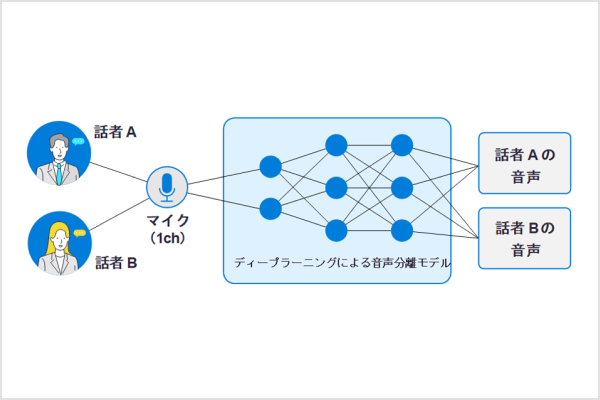 話者 A

話者 B

マイク
(1ch)

ディープラーニングによる音声分離モデル

話者 A の
音声

話者 B の
音声